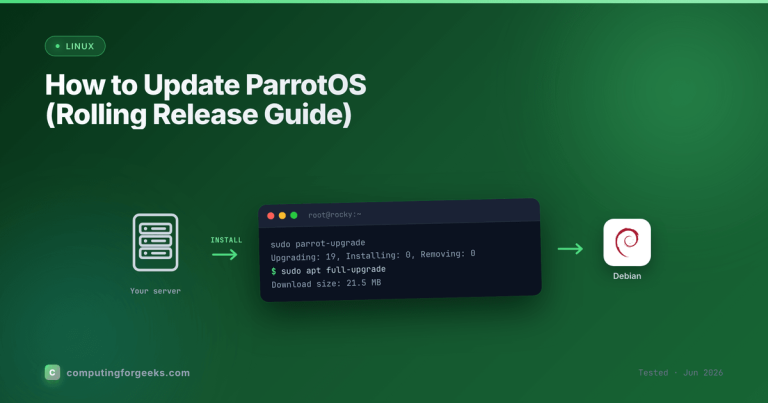 LINUX

How to Update ParrotOS (Rolling Release Guide)

Your server

INSTALL

root@rocky:~

sudo parrot-upgrade
Upgrading: 19, Installing: 0, Removing: 0
$ sudo apt full-upgrade
Download size: 21.5 MB

Debian

C computingforgeeks.com

Tested · Jun 2026